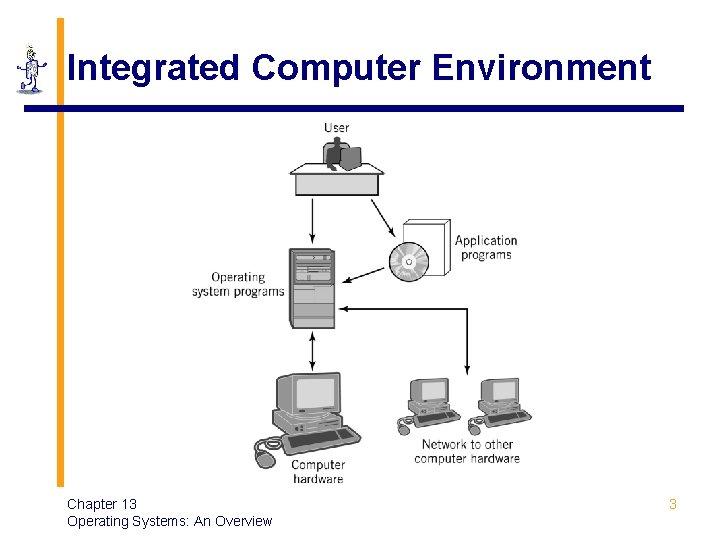 Integrated Computer Environment

User

Application programs

Operating system programs

Computer hardware

Network to other computer hardware

Chapter 13
Operating Systems: An Overview

3